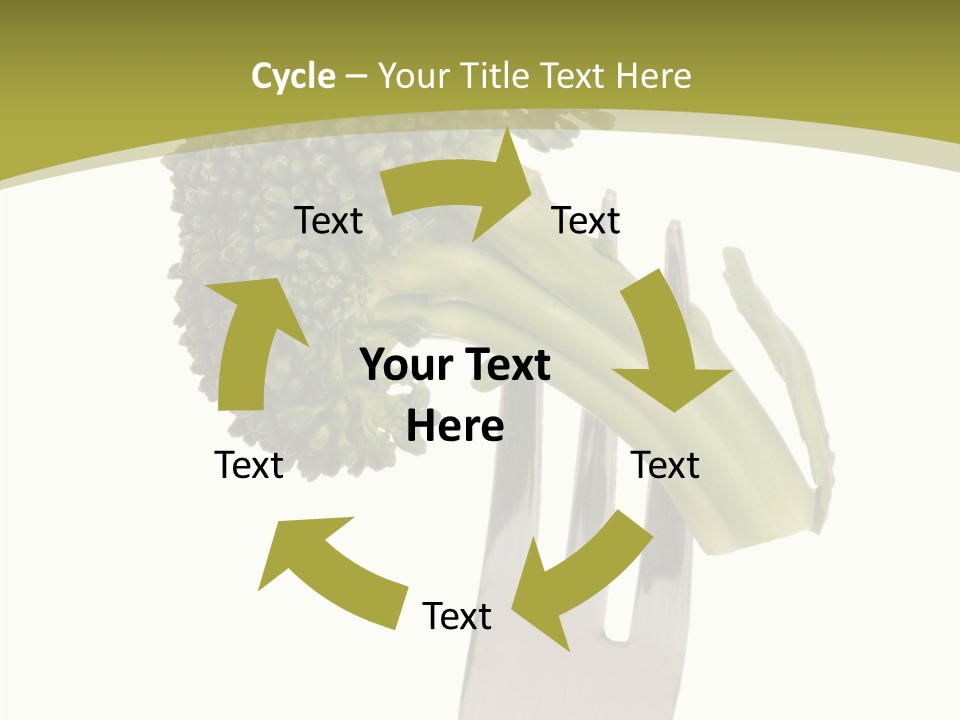 Cycle – Your Title Text Here

Text

Text

Your Text Here

Text

Text

Text